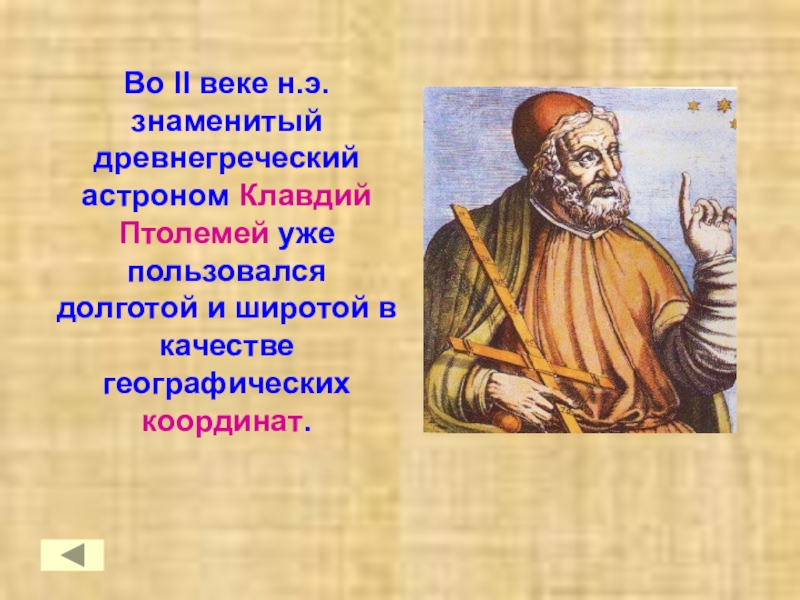 Во II веке н.э. знаменитый древнегреческий астроном Клавдий Птолемей уже пользовался долготой и широтой в качестве географических координат.